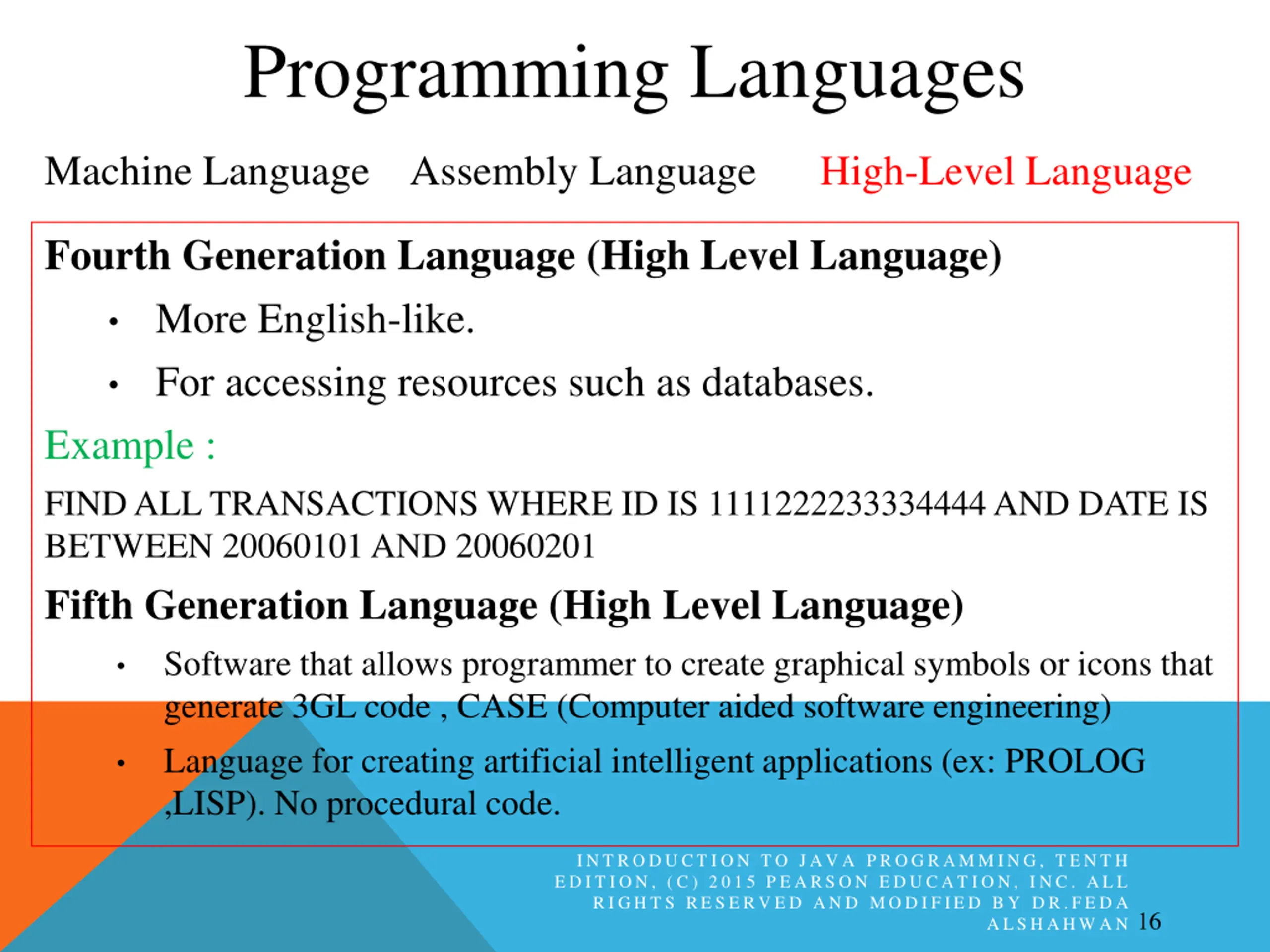 Programming Languages

Machine Language Assembly Language High-Level Language

Fourth Generation Language (High Level Language)

• More English-like.

• For accessing resources such as databases.

Example :

FIND ALL TRANSACTIONS WHERE ID IS 1111222233334444 AND DATE IS BETWEEN 20060101 AND 20060201

Fifth Generation Language (High Level Language)

• Software that allows programmer to create graphical symbols or icons that generate 3GL code , CASE (Computer aided software engineering)

• Language for creating artificial intelligent applications (ex: PROLOG ,LISP). No procedural code.

INTRODUCTION TO JAVA PROGRAMMING, TENTH EDITION, (C) 2015 PEARSON EDUCATION, INC. ALL RIGHTS RESERVED AND MODIFIED BY DR.FEDA ALSHAHWAN 16